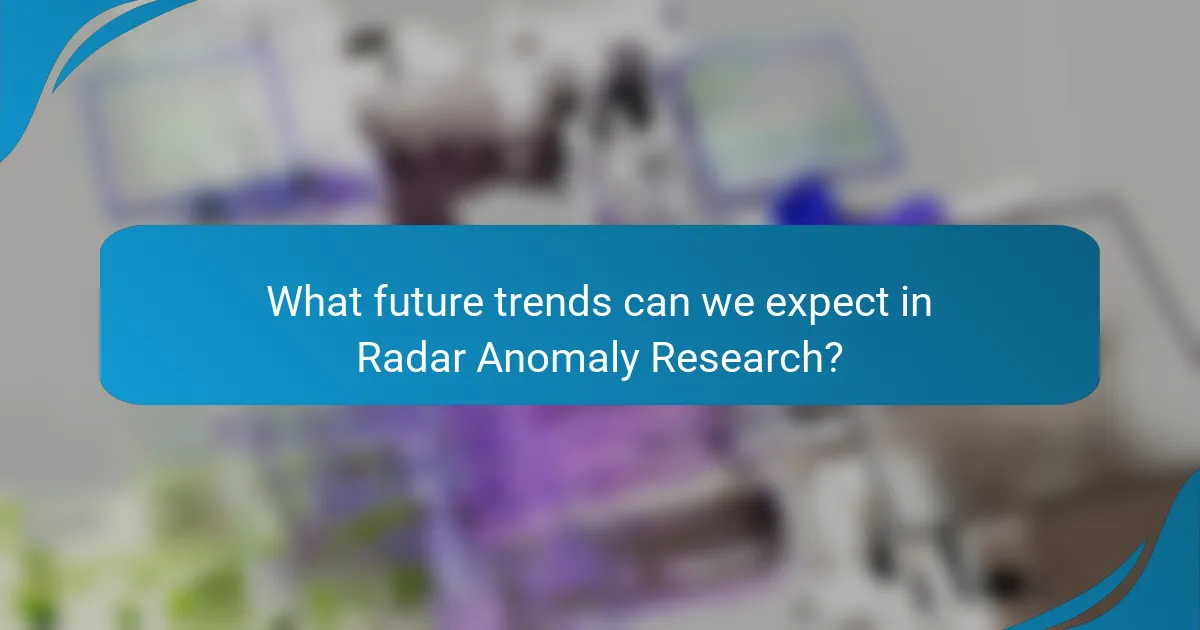 What future trends can we expect in Radar Anomaly Research?